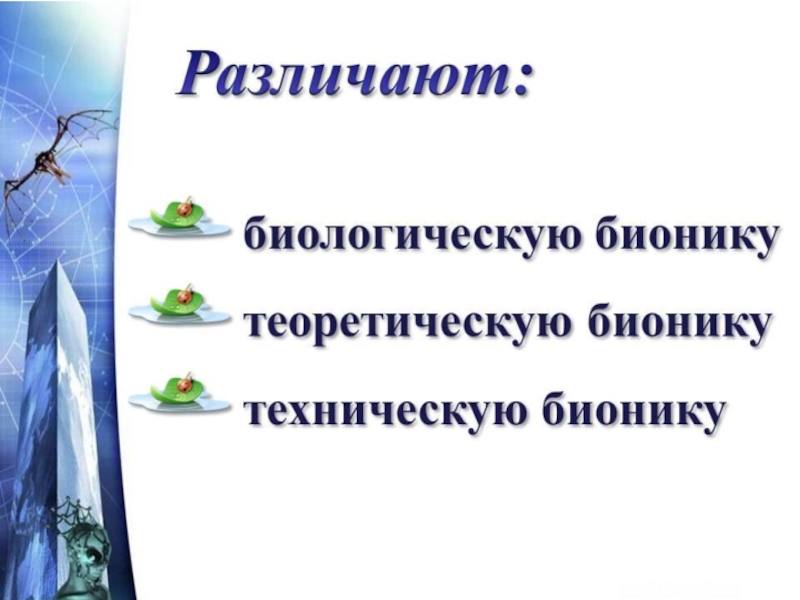 Различают:

биологическую бионику
теоретическую бионику
техническую бионику